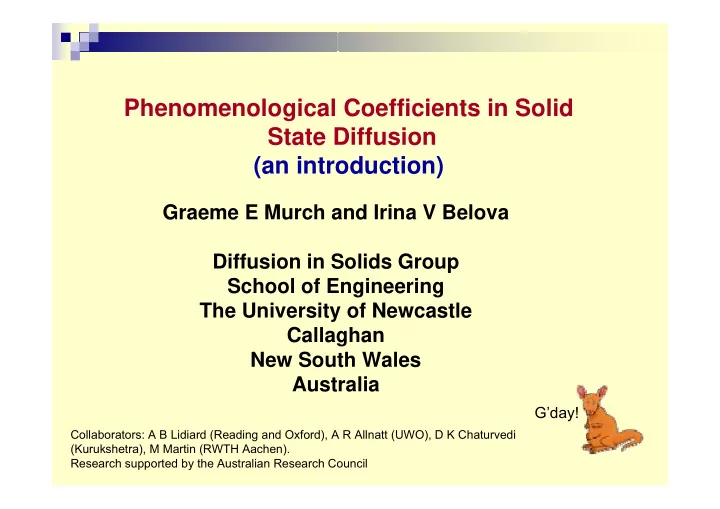 Phenomenological Coefficients in Solid State Diffusion
(an introduction)

Graeme E Murch and Irina V Belova

Diffusion in Solids Group
School of Engineering
The University of Newcastle
Callaghan
New South Wales
Australia

G'day!

Collaborators: A B Lidiard (Reading and Oxford), A R Allnatt (UWO), D K Chaturvedi (Kurukshetra), M Martin (RWTH Aachen).
Research supported by the Australian Research Council